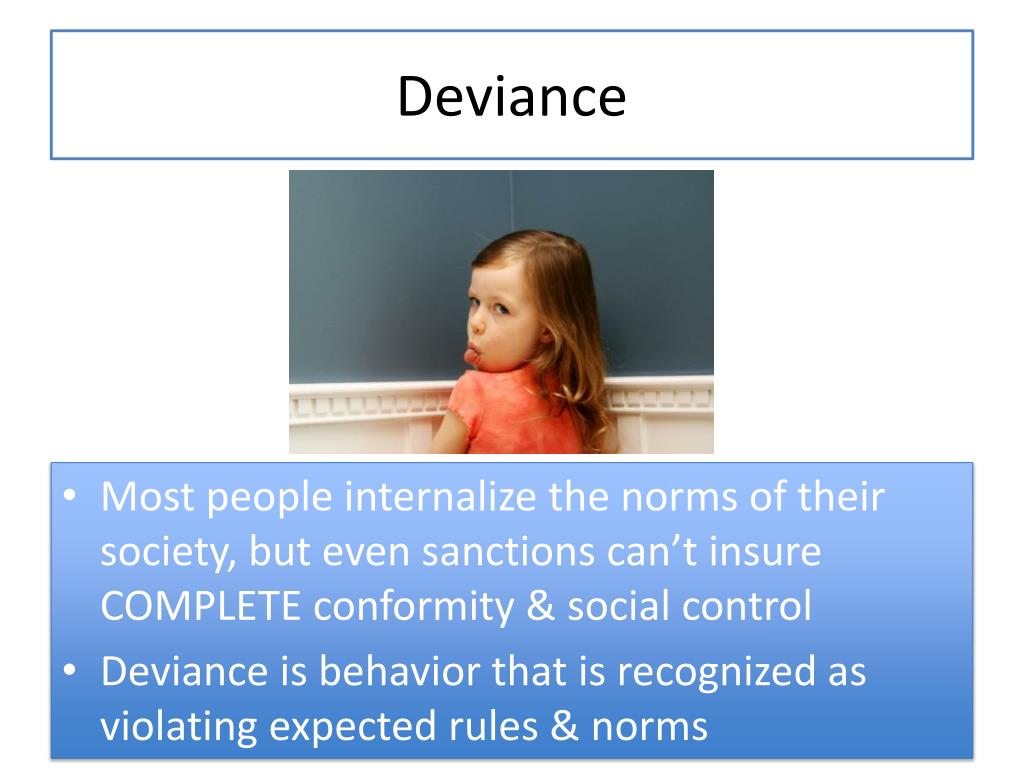 Deviance

• Most people internalize the norms of their society, but even sanctions can't insure COMPLETE conformity & social control
• Deviance is behavior that is recognized as violating expected rules & norms